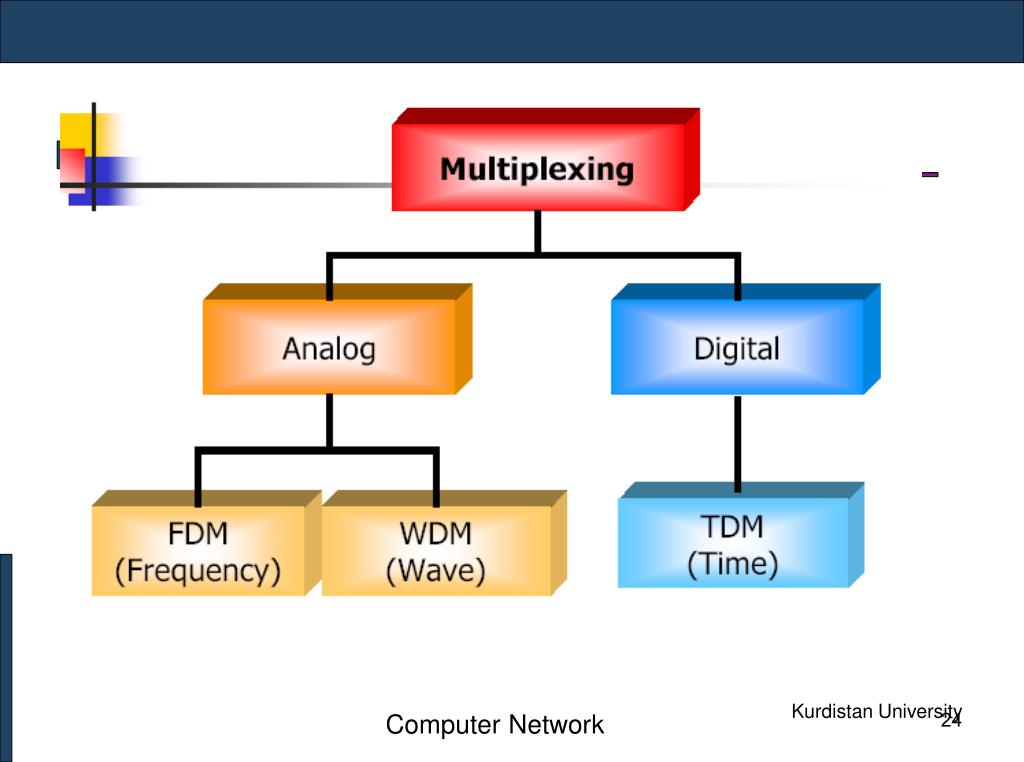 Multiplexing

Analog

Digital

FDM
(Frequency)

WDM
(Wave)

TDM
(Time)

Computer Network

Kurdistan University

24